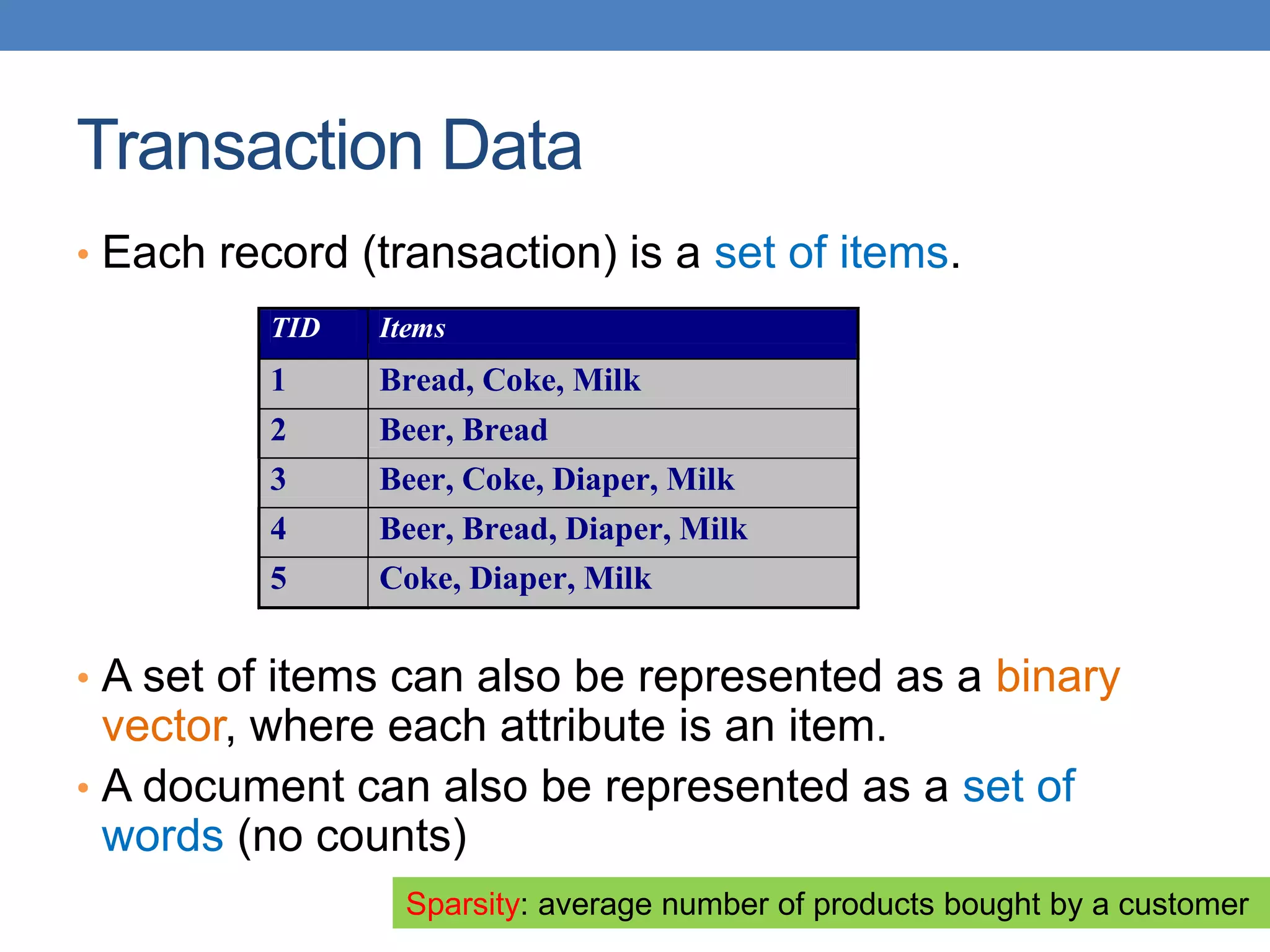 Transaction Data

• Each record (transaction) is a set of items.

| TID | Items |
|---|---|
| 1 | Bread, Coke, Milk |
| 2 | Beer, Bread |
| 3 | Beer, Coke, Diaper, Milk |
| 4 | Beer, Bread, Diaper, Milk |
| 5 | Coke, Diaper, Milk |

• A set of items can also be represented as a binary vector, where each attribute is an item.
• A document can also be represented as a set of words (no counts)

Sparsity: average number of products bought by a customer